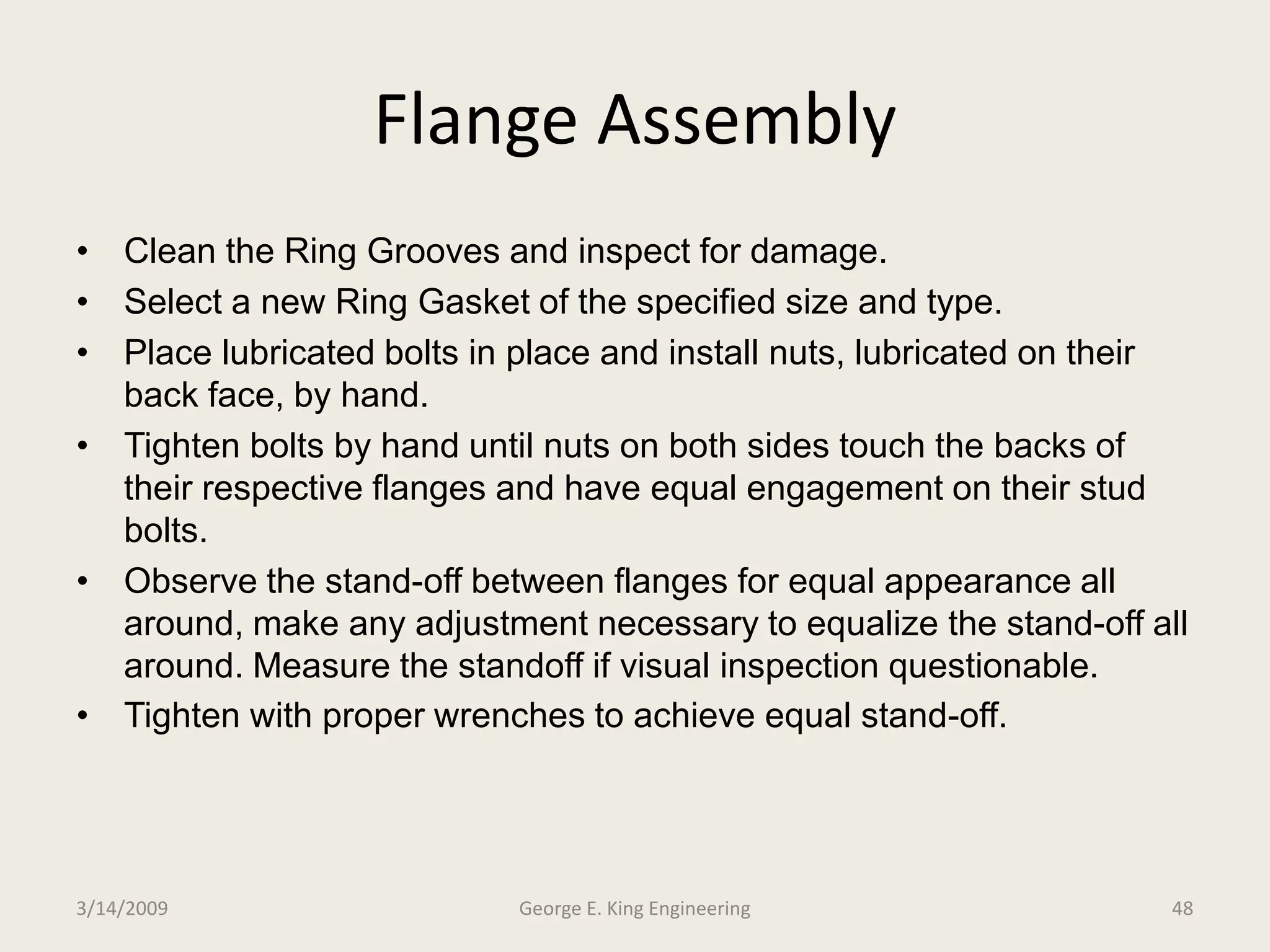 Flange Assembly

• Clean the Ring Grooves and inspect for damage.
• Select a new Ring Gasket of the specified size and type.
• Place lubricated bolts in place and install nuts, lubricated on their back face, by hand.
• Tighten bolts by hand until nuts on both sides touch the backs of their respective flanges and have equal engagement on their stud bolts.
• Observe the stand-off between flanges for equal appearance all around, make any adjustment necessary to equalize the stand-off all around. Measure the standoff if visual inspection questionable.
• Tighten with proper wrenches to achieve equal stand-off.

3/14/2009 George E. King Engineering 48